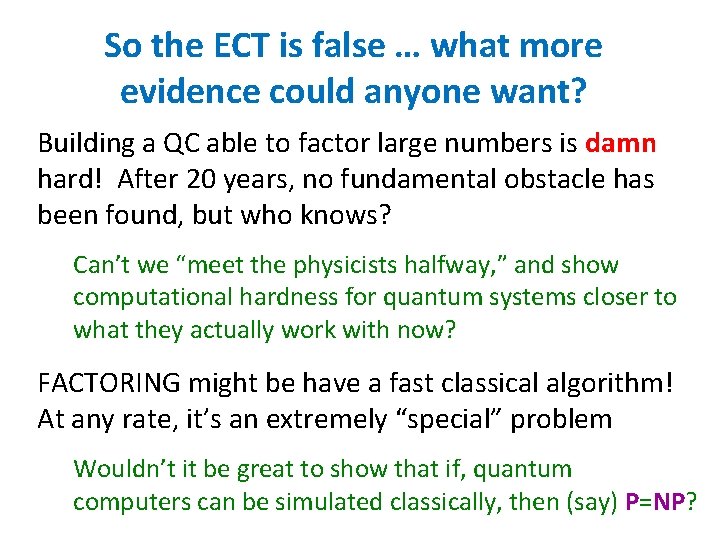 So the ECT is false … what more evidence could anyone want?

Building a QC able to factor large numbers is damn hard! After 20 years, no fundamental obstacle has been found, but who knows?

Can't we "meet the physicists halfway," and show computational hardness for quantum systems closer to what they actually work with now?

FACTORING might be have a fast classical algorithm! At any rate, it's an extremely "special" problem

Wouldn't it be great to show that if, quantum computers can be simulated classically, then (say) P=NP?